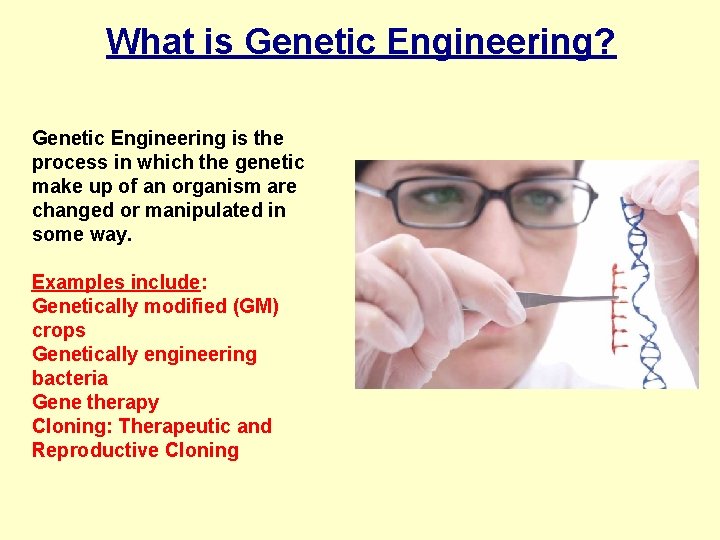 What is Genetic Engineering?

Genetic Engineering is the process in which the genetic make up of an organism are changed or manipulated in some way.

Examples include:
Genetically modified (GM) crops
Genetically engineering bacteria
Gene therapy
Cloning: Therapeutic and Reproductive Cloning